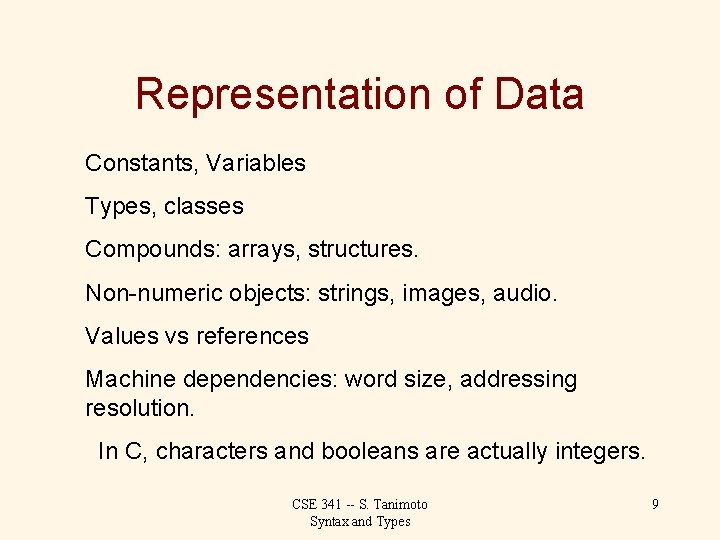 Representation of Data

Constants, Variables

Types, classes

Compounds: arrays, structures.

Non-numeric objects: strings, images, audio.

Values vs references

Machine dependencies: word size, addressing resolution.

In C, characters and booleans are actually integers.

CSE 341 -- S. Tanimoto
Syntax and Types

9